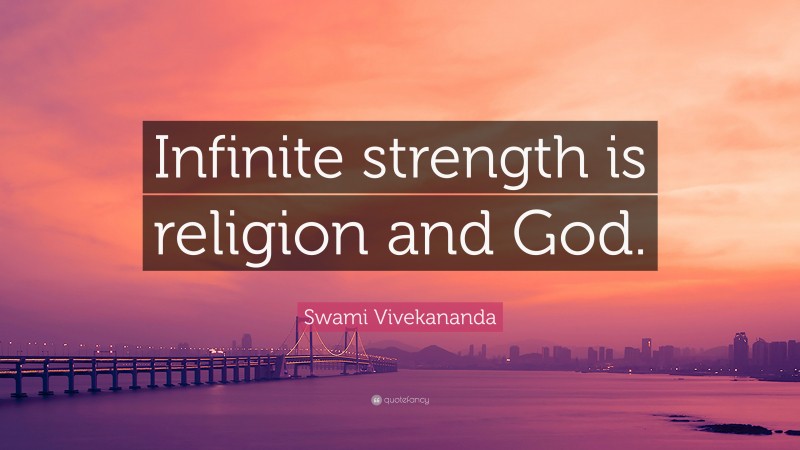 Infinite strength is religion and God.

Swami Vivekananda

quotefancy